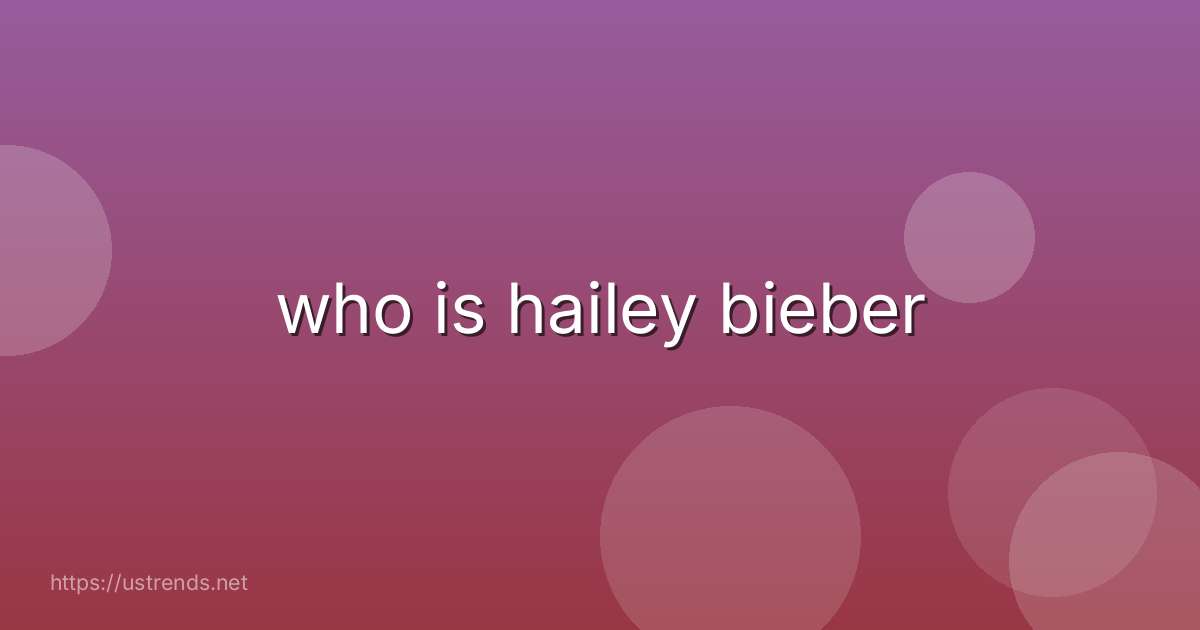 who is hailey bieber

https://ustrends.net